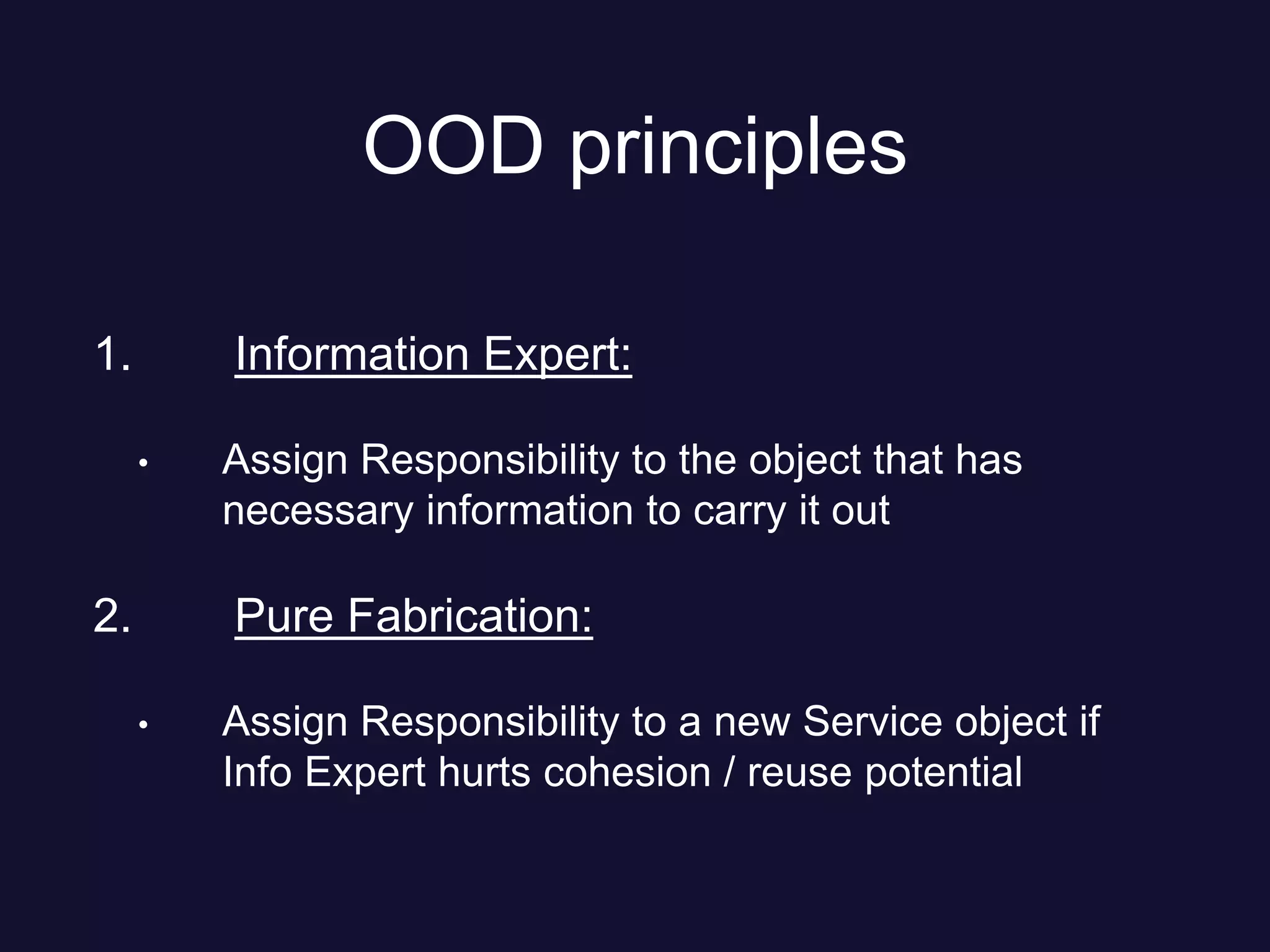 OOD principles

1. Information Expert:

• Assign Responsibility to the object that has necessary information to carry it out

2. Pure Fabrication:

• Assign Responsibility to a new Service object if Info Expert hurts cohesion / reuse potential